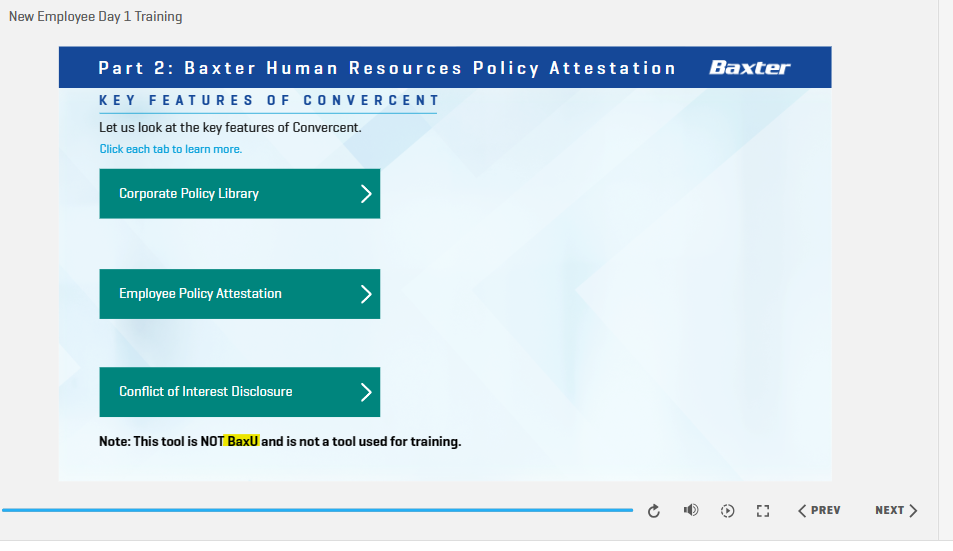 New Employee Day 1 Training

Part 2: Baxter Human Resources Policy Attestation

Baxter

KEY FEATURES OF CONVERCENT

Let us look at the key features of Convercent.

Click each tab to learn more.

Corporate Policy Library

Employee Policy Attestation

Conflict of Interest Disclosure

Note: This tool is NOT BaxU and is not a tool used for training.

PREV

NEXT